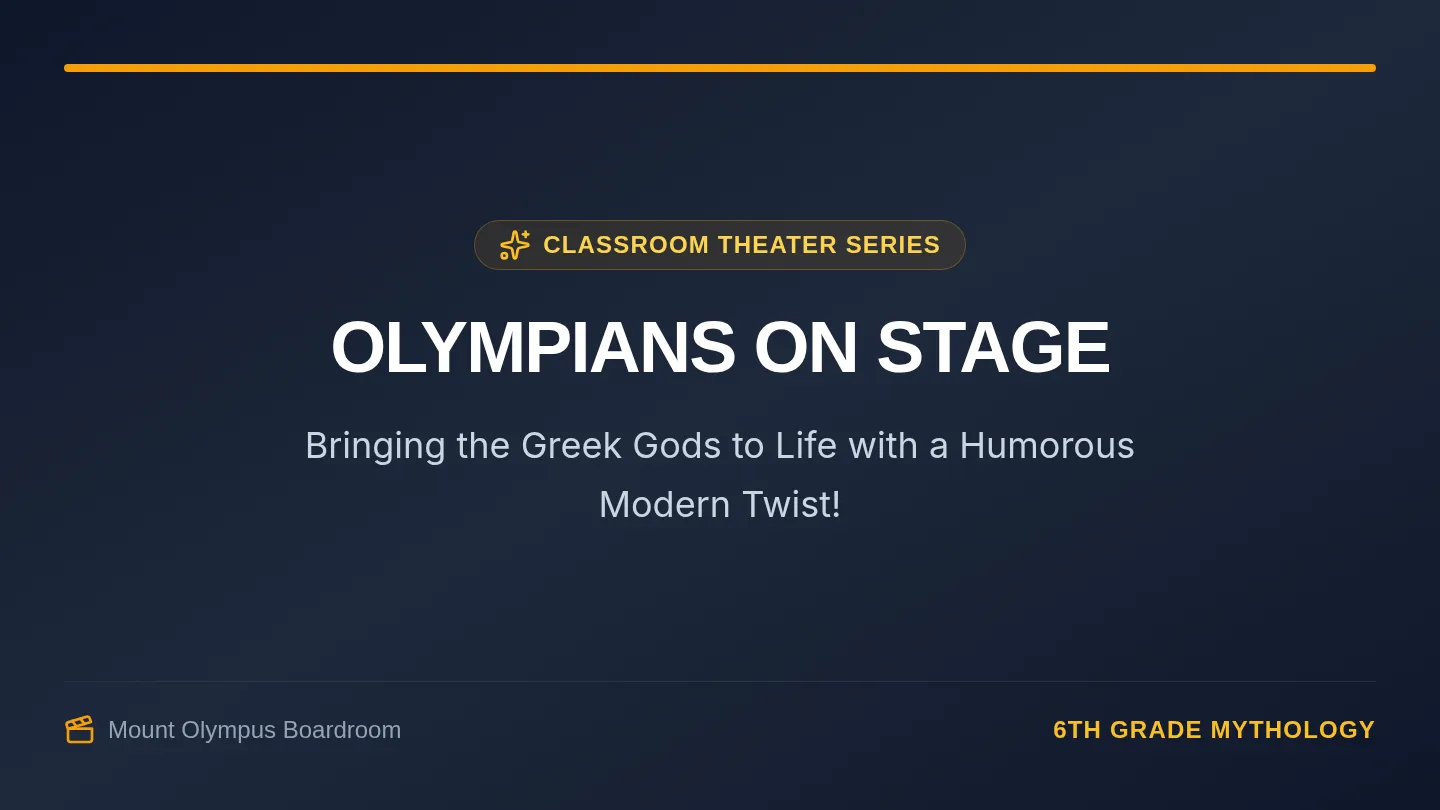 CLASSROOM THEATER SERIES

OLYMPIANS ON STAGE

Bringing the Greek Gods to Life with a Humorous Modern Twist!

Mount Olympus Boardroom

6TH GRADE MYTHOLOGY